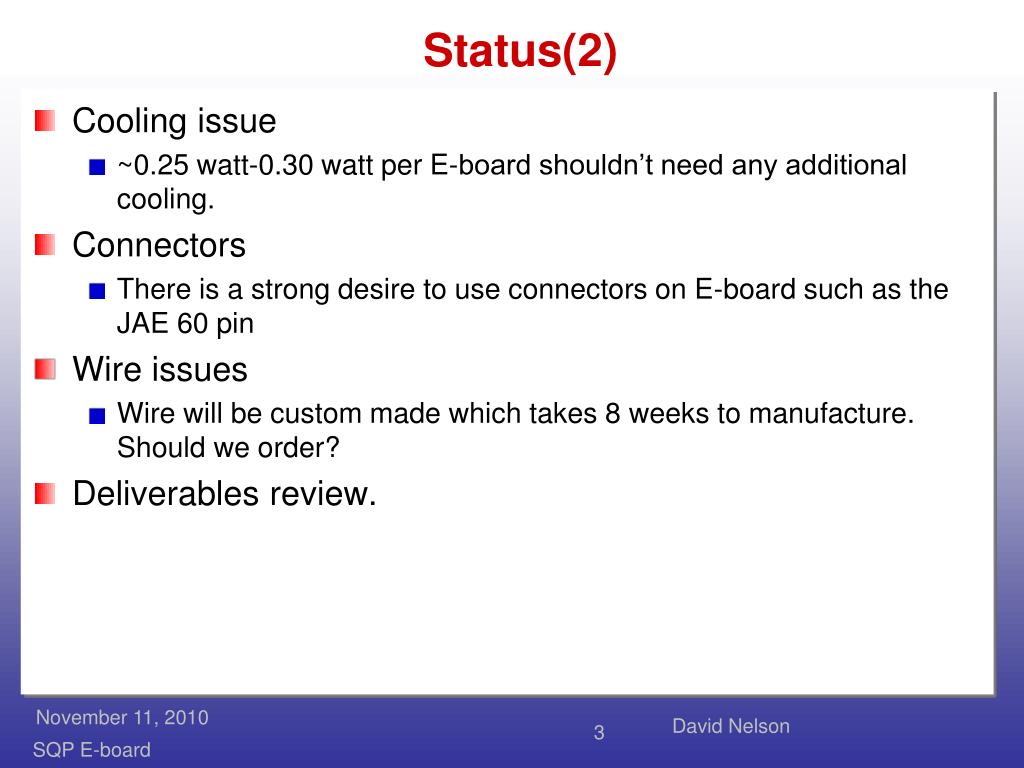 Status(2)

Cooling issue

~0.25 watt-0.30 watt per E-board shouldn’t need any additional cooling.

Connectors

There is a strong desire to use connectors on E-board such as the JAE 60 pin

Wire issues

Wire will be custom made which takes 8 weeks to manufacture. Should we order?

Deliverables review.

November 11, 2010
SQP E-board

3

David Nelson